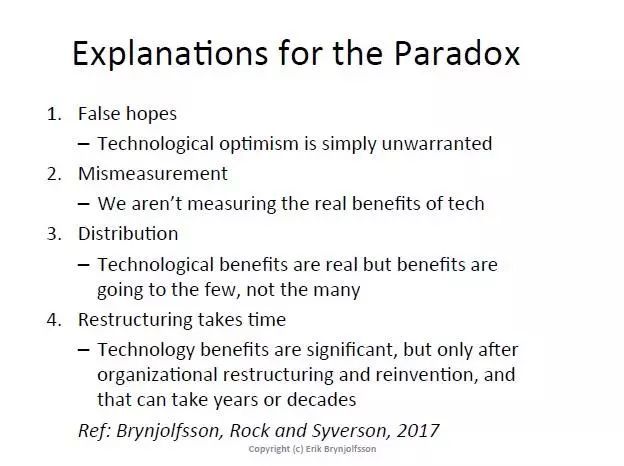 Explanations for the Paradox

1. False hopes
– Technological optimism is simply unwarranted
2. Mismeasurement
– We aren't measuring the real benefits of tech
3. Distribution
– Technological benefits are real but benefits are going to the few, not the many
4. Restructuring takes time
– Technology benefits are significant, but only after organizational restructuring and reinvention, and that can take years or decades

Ref: Brynjolfsson, Rock and Syverson, 2017

Copyright (c) Erik Brynjolfsson